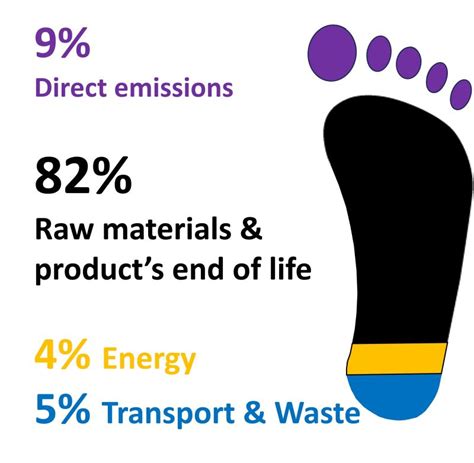 9%
Direct emissions

82%
Raw materials & product’s end of life

4% Energy
5% Transport & Waste